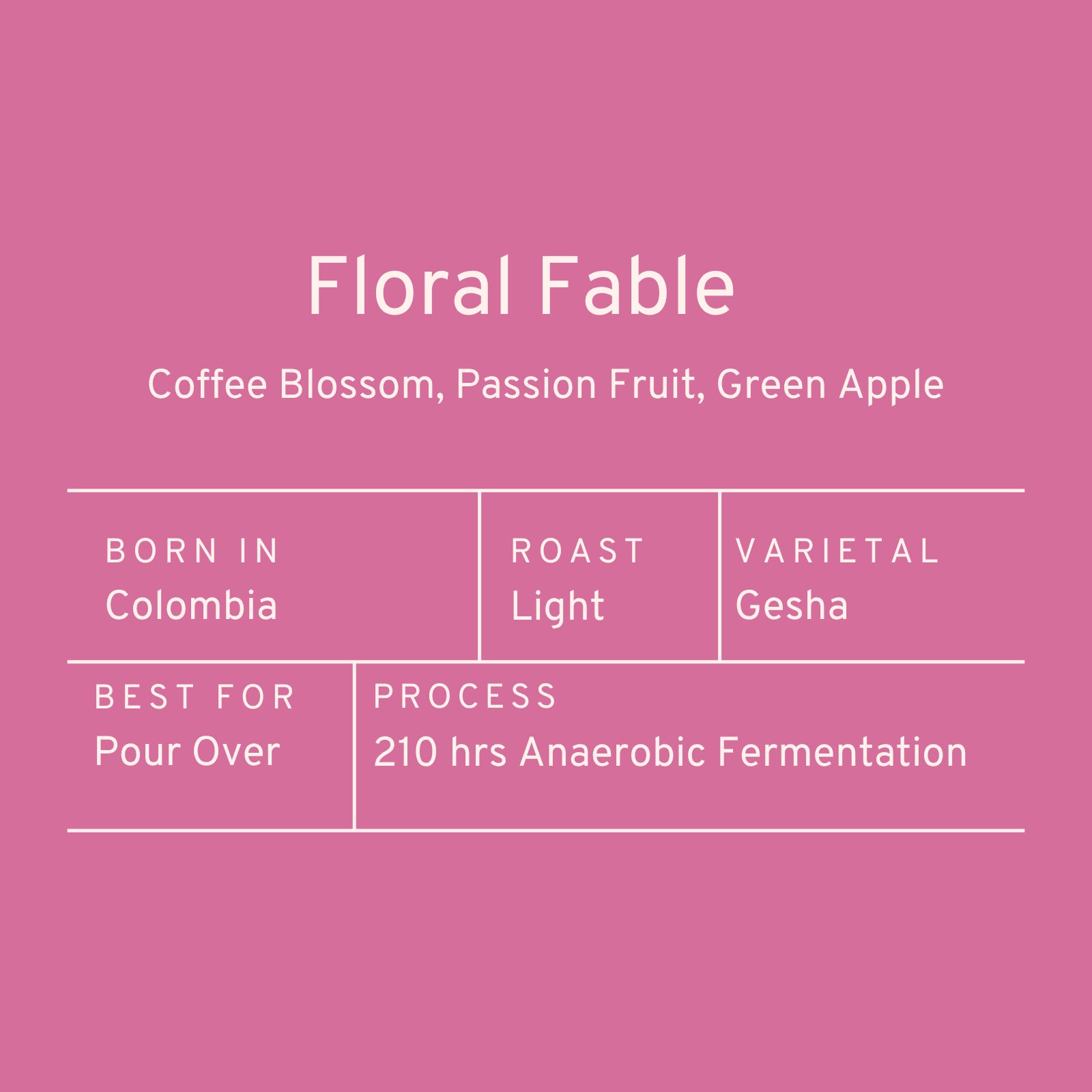 Floral Fable

Coffee Blossom, Passion Fruit, Green Apple

BORN IN
Colombia

ROAST
Light

VARIETAL
Gesha

BEST FOR
Pour Over

PROCESS
210 hrs Anaerobic Fermentation